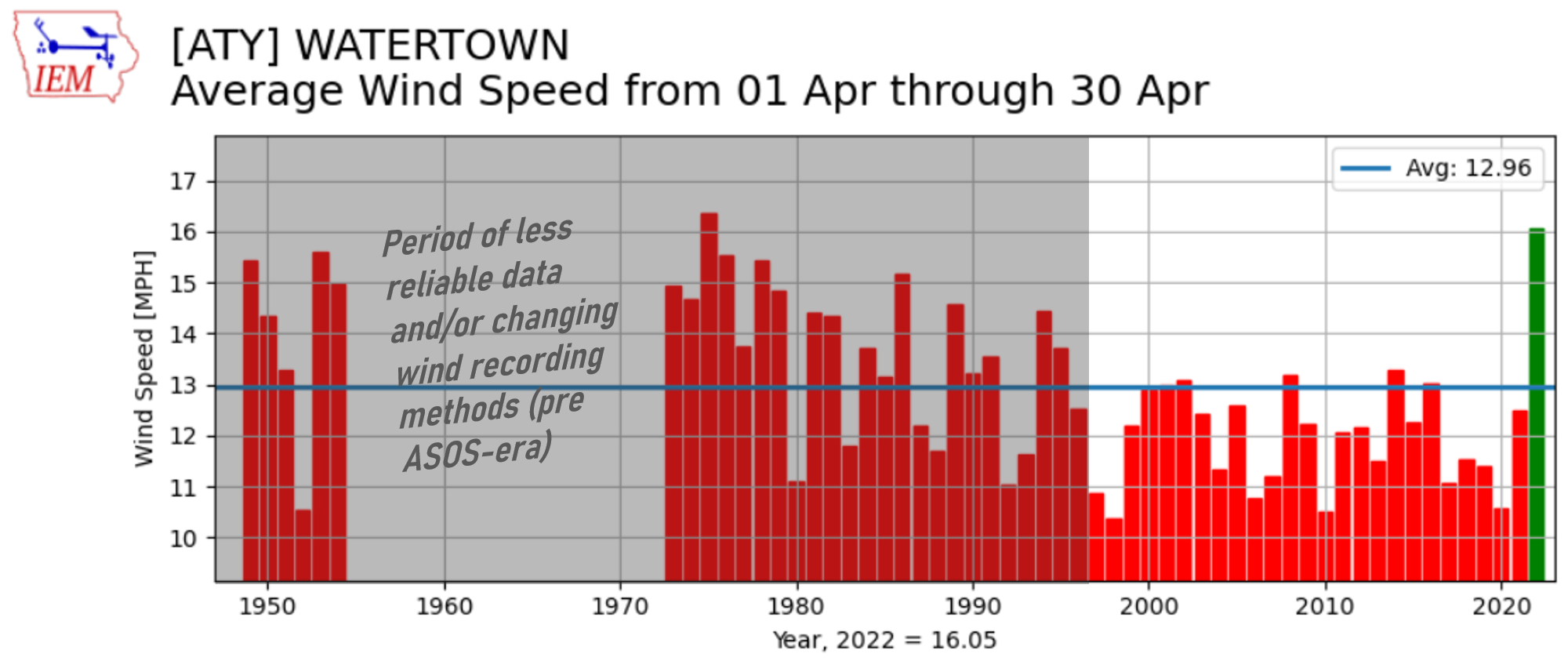 IEM

[ATY] WATERTOWN
Average Wind Speed from 01 Apr through 30 Apr

Avg: 12.96

Period of less reliable data and/or changing wind recording methods (pre ASOS-era)

Wind Speed [MPH]

17
16
15
14
13
12
11
10

1950 1960 1970 1980 1990 2000 2010 2020

Year, 2022 = 16.05